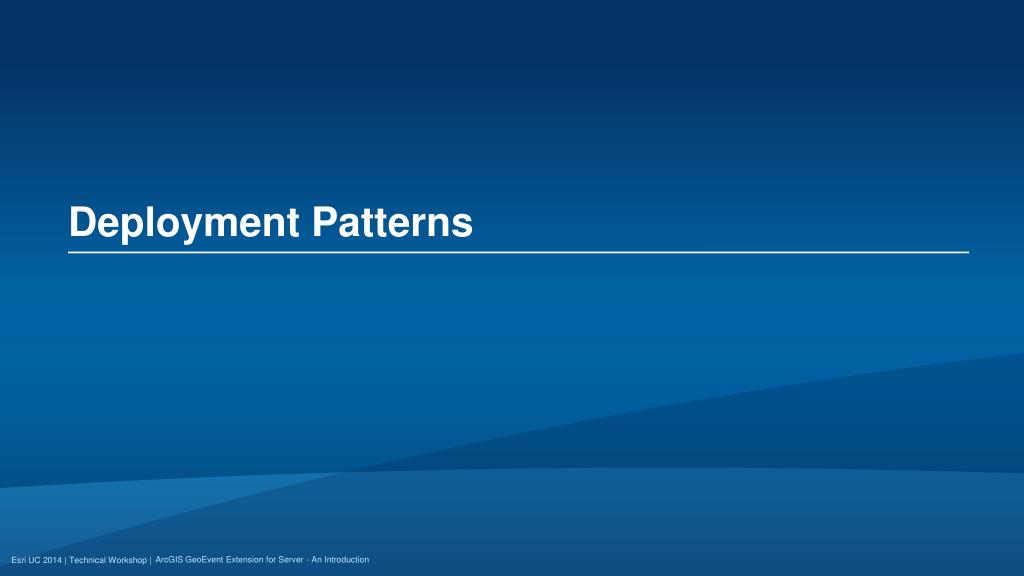 Deployment Patterns

Esri UC 2014 | Technical Workshop | ArcGIS GeoEvent Extension for Server - An Introduction